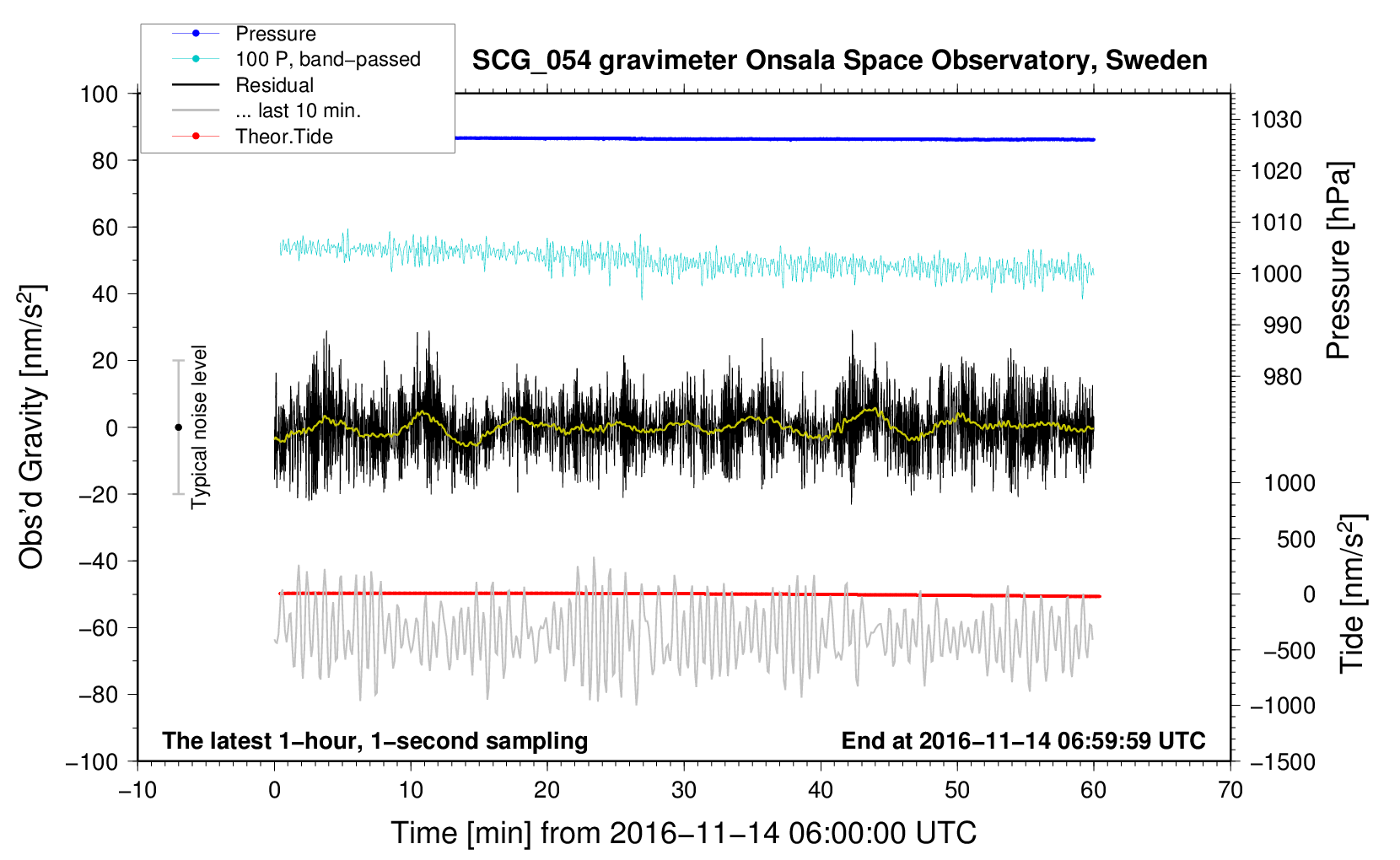 Pressure
100 P, band−passed
Residual
... last 10 min.
Theor.Tide

SCG_054 gravimeter Onsala Space Observatory, Sweden

100
80
60
40
20
0
−20
−40
−60
−80
−100

Obs'd Gravity [nm/s$^2$]

Typical noise level

1030
1020
1010
1000
990
980

Pressure [hPa]

1000
500
0
−500
−1000
−1500

Tide [nm/s$^2$]

The latest 1−hour, 1−second sampling

End at 2016−11−14 06:59:59 UTC

−10
0
10
20
30
40
50
60
70

Time [min] from 2016−11−14 06:00:00 UTC